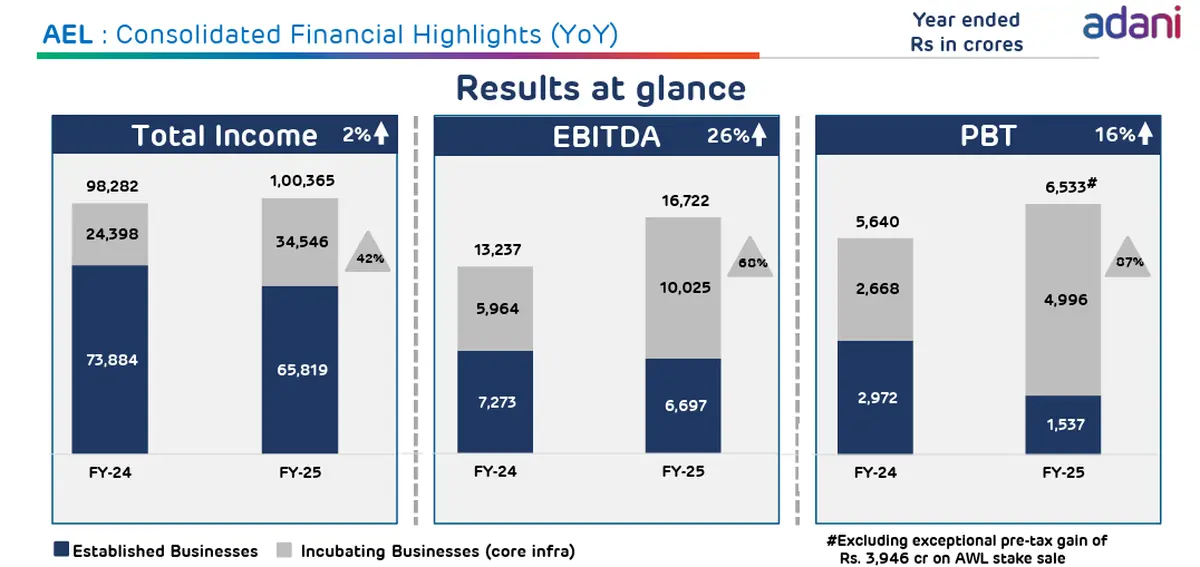 AEL : Consolidated Financial Highlights (YoY)

Year ended
Rs in crores

adani

Results at glance

Total Income 2%

98,282
24,398
73,884
FY-24

1,00,365
34,546
65,819
FY-25

42%

EBITDA 26%

13,237
5,964
7,273
FY-24

16,722
10,025
6,697
FY-25

68%

PBT 16%

5,640
2,668
2,972
FY-24

6,533#
4,996
1,537
FY-25

87%

Established Businesses
Incubating Businesses (core infra)

#Excluding exceptional pre-tax gain of Rs. 3,946 cr on AWL stake sale